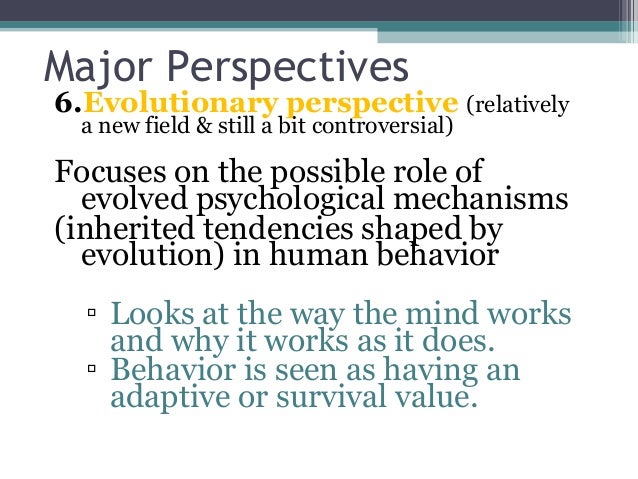 Major Perspectives

6. Evolutionary perspective (relatively a new field & still a bit controversial)

Focuses on the possible role of evolved psychological mechanisms (inherited tendencies shaped by evolution) in human behavior

▫ Looks at the way the mind works and why it works as it does.
▫ Behavior is seen as having an adaptive or survival value.